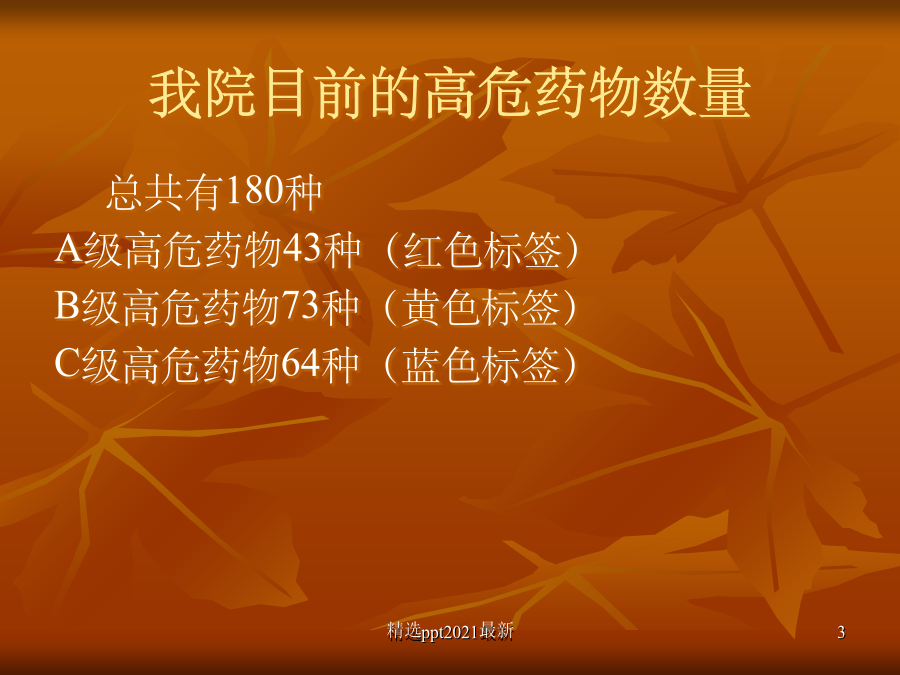 我院目前的高危药物数量

总共有180种
A级高危药物43种（红色标签）
B级高危药物73种（黄色标签）
C级高危药物64种（蓝色标签）

精选ppt2021最新

3